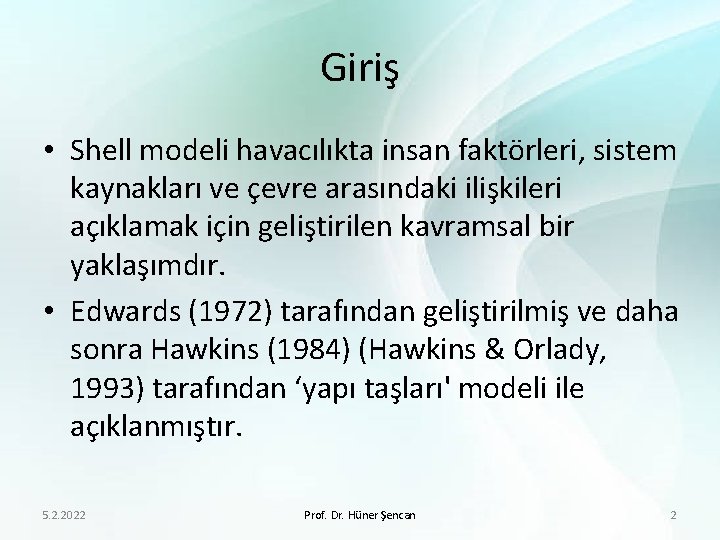 Giriş

• Shell modeli havacılıkta insan faktörleri, sistem kaynakları ve çevre arasındaki ilişkileri açıklamak için geliştirilen kavramsal bir yaklaşımdır.

• Edwards (1972) tarafından geliştirilmiş ve daha sonra Hawkins (1984) (Hawkins & Orlady, 1993) tarafından ‘yapı taşları' modeli ile açıklanmıştır.

5.2.2022

Prof. Dr. Hüner Şencan

2